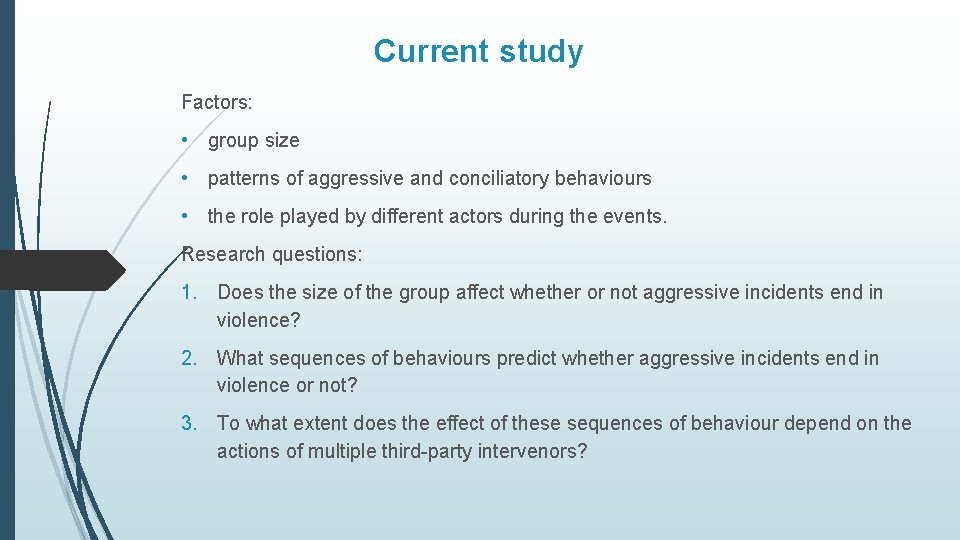 Current study

Factors:

• group size

• patterns of aggressive and conciliatory behaviours

• the role played by different actors during the events.

Research questions:

1. Does the size of the group affect whether or not aggressive incidents end in violence?

2. What sequences of behaviours predict whether aggressive incidents end in violence or not?

3. To what extent does the effect of these sequences of behaviour depend on the actions of multiple third-party intervenors?